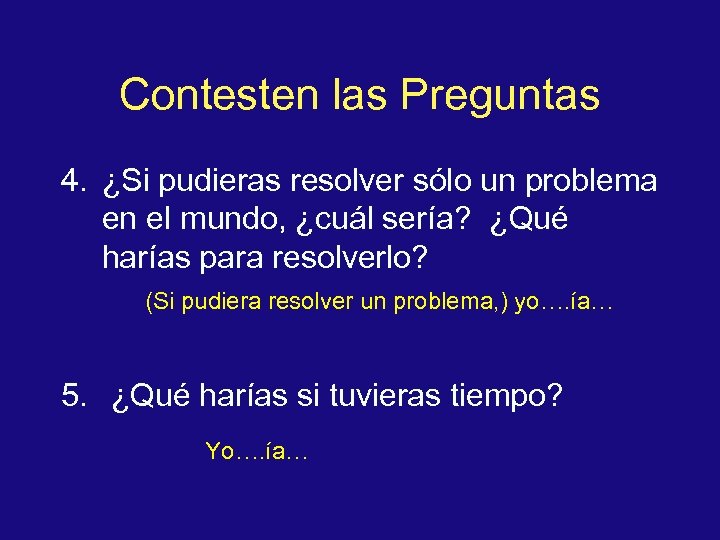 Contesten las Preguntas

4. ¿Si pudieras resolver sólo un problema en el mundo, ¿cuál sería? ¿Qué harías para resolverlo?

(Si pudiera resolver un problema,) yo….ía…

5. ¿Qué harías si tuvieras tiempo?

Yo….ía…